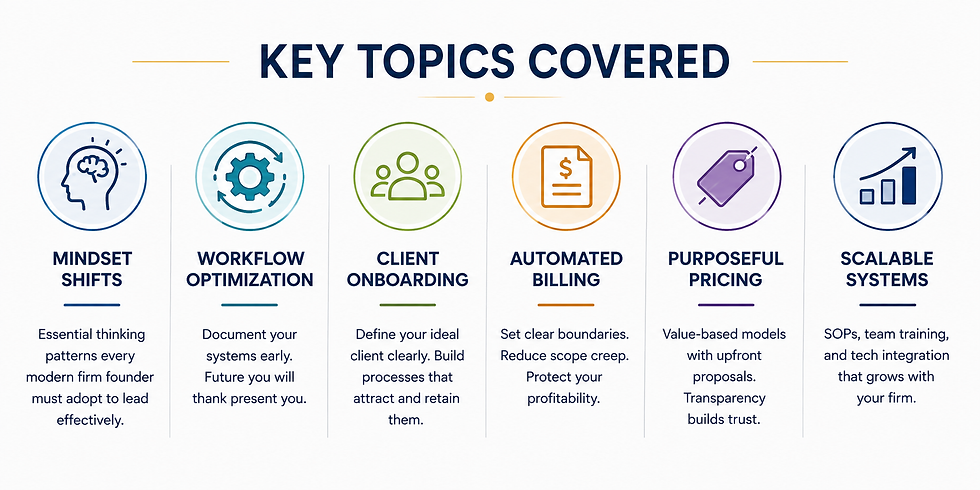 KEY TOPICS COVERED

MINDSET SHIFTS

Essential thinking patterns every modern firm founder must adopt to lead effectively.

WORKFLOW OPTIMIZATION

Document your systems early. Future you will thank present you.

CLIENT ONBOARDING

Define your ideal client clearly. Build processes that attract and retain them.

AUTOMATED BILLING

Set clear boundaries. Reduce scope creep. Protect your profitability.

PURPOSEFUL PRICING

Value-based models with upfront proposals. Transparency builds trust.

SCALABLE SYSTEMS

SOPs, team training, and tech integration that grows with your firm.